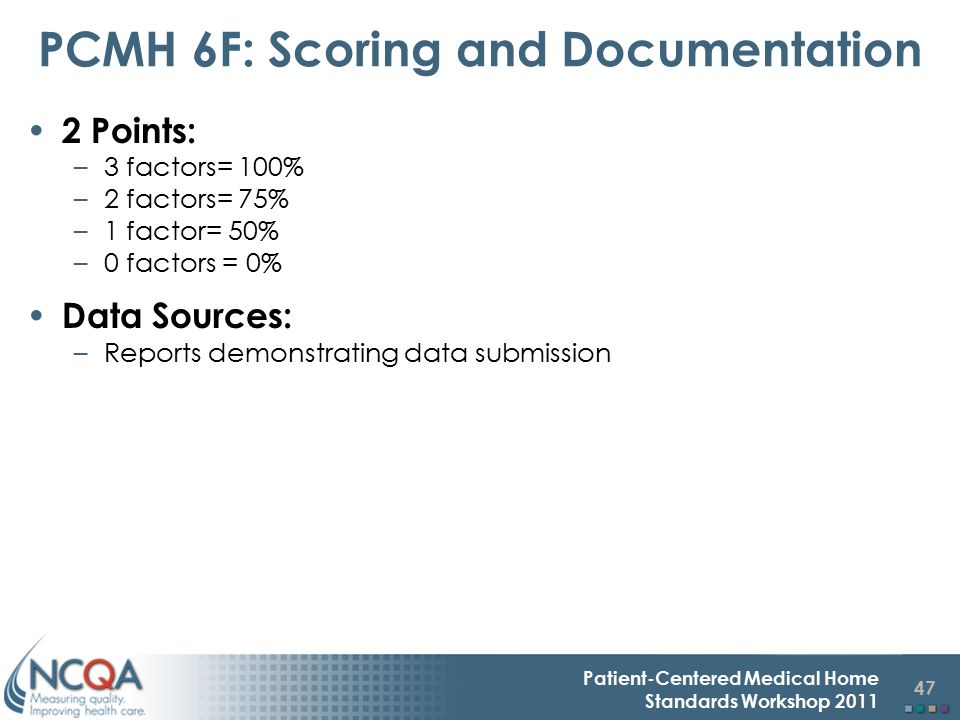 PCMH 6F: Scoring and Documentation

• 2 Points:
– 3 factors= 100%
– 2 factors= 75%
– 1 factor= 50%
– 0 factors = 0%

• Data Sources:
– Reports demonstrating data submission

NCQA
Measuring quality.
Improving health care.

Patient-Centered Medical Home
Standards Workshop 2011

47